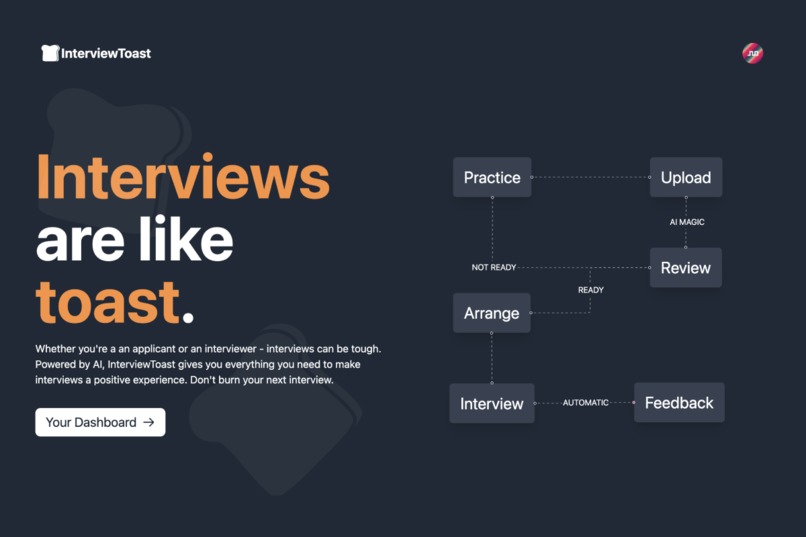 InterviewToast

Interviews are like toast.

Whether you're a an applicant or an interviewer - interviews can be tough. Powered by AI, InterviewToast gives you everything you need to make interviews a positive experience. Don't burn your next interview.

Your Dashboard →

Practice
Upload
AI MAGIC
NOT READY
Review
READY
Arrange
Interview
AUTOMATIC
Feedback